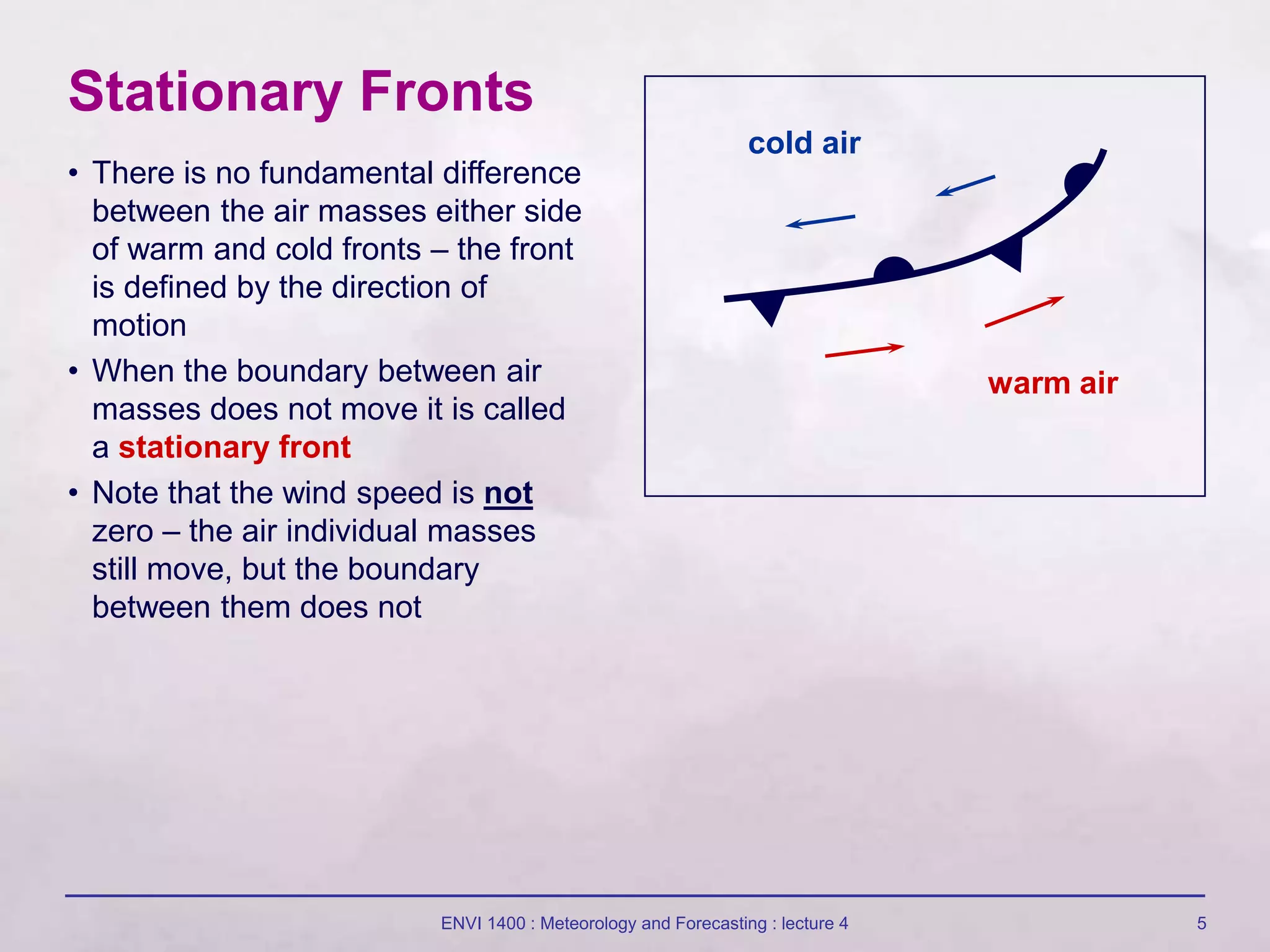 Stationary Fronts

• There is no fundamental difference between the air masses either side of warm and cold fronts – the front is defined by the direction of motion

• When the boundary between air masses does not move it is called a stationary front

• Note that the wind speed is not zero – the air individual masses still move, but the boundary between them does not

cold air

warm air

ENVI 1400 : Meteorology and Forecasting : lecture 4

5